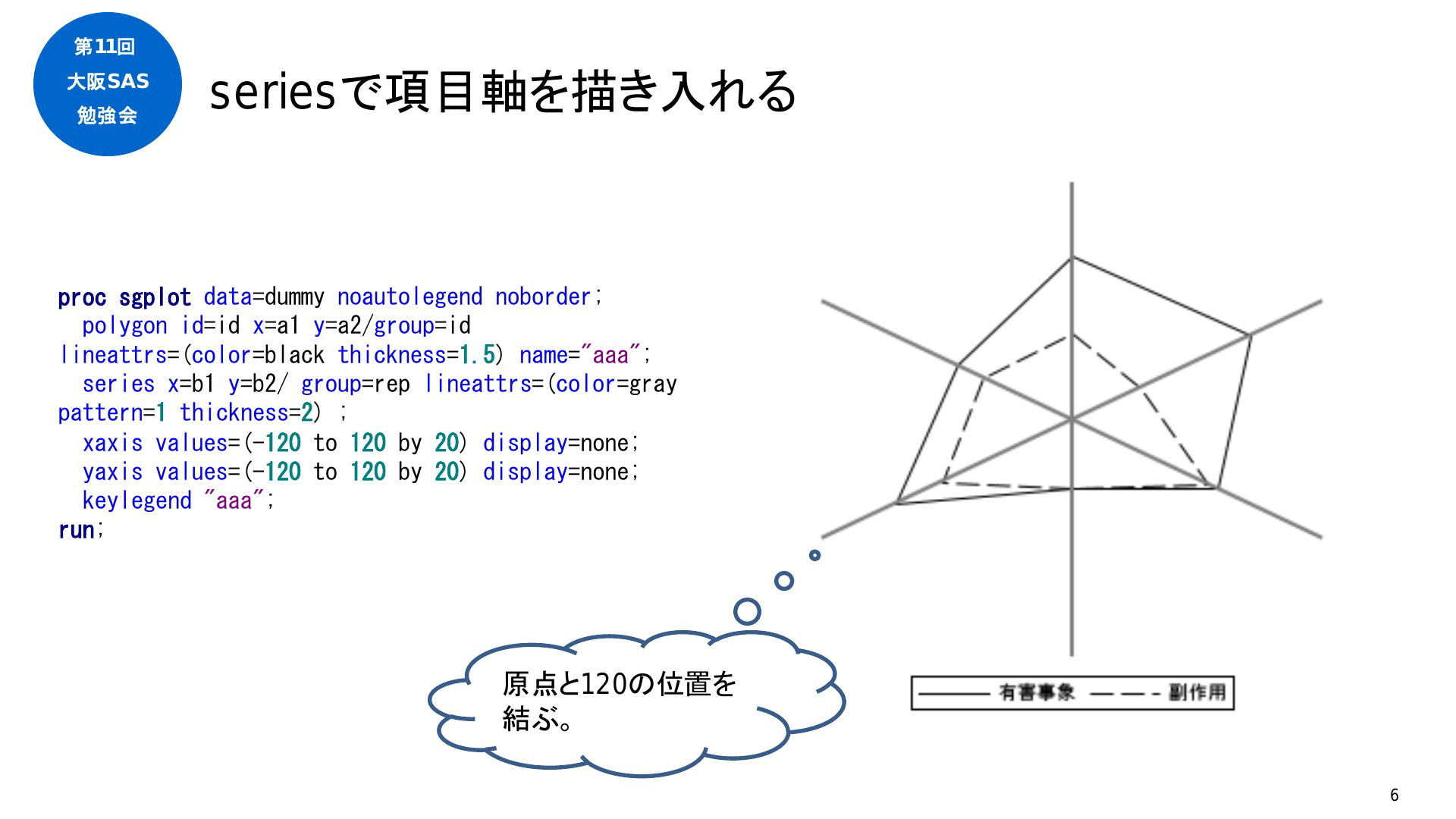 第11回
大阪SAS
勉強会

seriesで項目軸を描き入れる

proc sgplot data=dummy noautolegend noborder;
polygon id=id x=a1 y=a2/group=id lineattrs=(color=black thickness=1.5) name="aaa";
series x=b1 y=b2/ group=rep lineattrs=(color=gray pattern=1 thickness=2) ;
xaxis values=(-120 to 120 by 20) display=none;
yaxis values=(-120 to 120 by 20) display=none;
keylegend "aaa";
run;

原点と120の位置を結ぶ。

有害事象 副作用

6